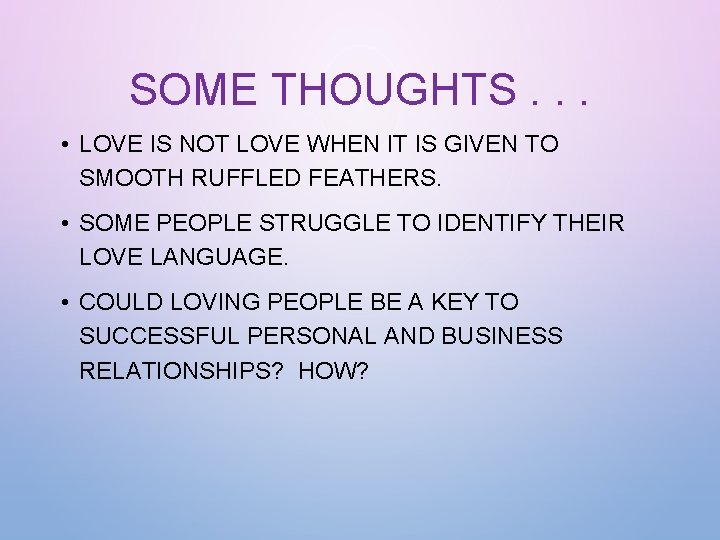 SOME THOUGHTS . . .

• LOVE IS NOT LOVE WHEN IT IS GIVEN TO SMOOTH RUFFLED FEATHERS.

• SOME PEOPLE STRUGGLE TO IDENTIFY THEIR LOVE LANGUAGE.

• COULD LOVING PEOPLE BE A KEY TO SUCCESSFUL PERSONAL AND BUSINESS RELATIONSHIPS? HOW?